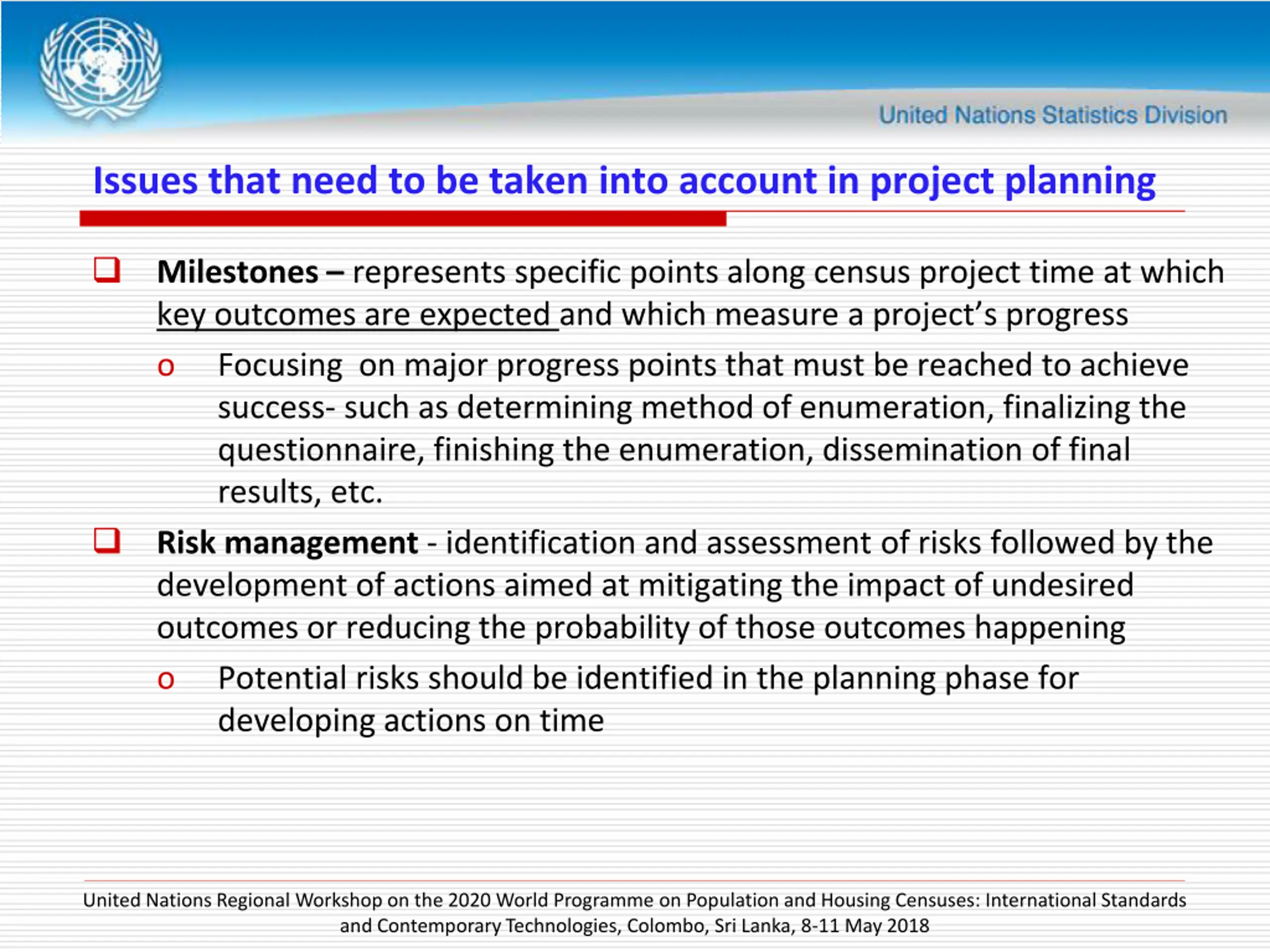 United Nations Statistics Division

Issues that need to be taken into account in project planning

❑ Milestones – represents specific points along census project time at which key outcomes are expected and which measure a project's progress

o Focusing on major progress points that must be reached to achieve success- such as determining method of enumeration, finalizing the questionnaire, finishing the enumeration, dissemination of final results, etc.

❑ Risk management - identification and assessment of risks followed by the development of actions aimed at mitigating the impact of undesired outcomes or reducing the probability of those outcomes happening

o Potential risks should be identified in the planning phase for developing actions on time

United Nations Regional Workshop on the 2020 World Programme on Population and Housing Censuses: International Standards and Contemporary Technologies, Colombo, Sri Lanka, 8-11 May 2018